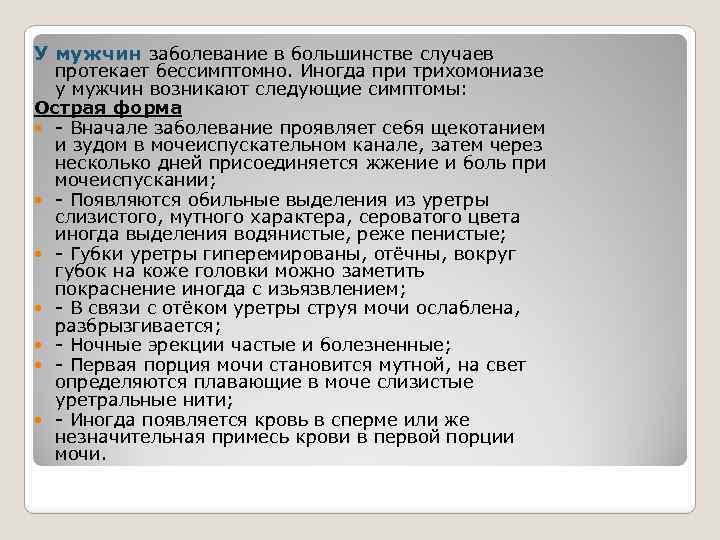 У мужчин заболевание в большинстве случаев протекает бессимптомно. Иногда при трихомониазе у мужчин возникают следующие симптомы:

Острая форма

- Вначале заболевание проявляет себя щекотанием и зудом в мочеиспускательном канале, затем через несколько дней присоединяется жжение и боль при мочеиспускании;
- Появляются обильные выделения из уретры слизистого, мутного характера, сероватого цвета иногда выделения водянистые, реже пенистые;
- Губки уретры гиперемированы, отёчны, вокруг губок на коже головки можно заметить покраснение иногда с изъязвлением;
- В связи с отёком уретры струя мочи ослаблена, разбрызгивается;
- Ночные эрекции частые и болезненные;
- Первая порция мочи становится мутной, на свет определяются плавающие в моче слизистые уретральные нити;
- Иногда появляется кровь в сперме или же незначительная примесь крови в первой порции мочи.